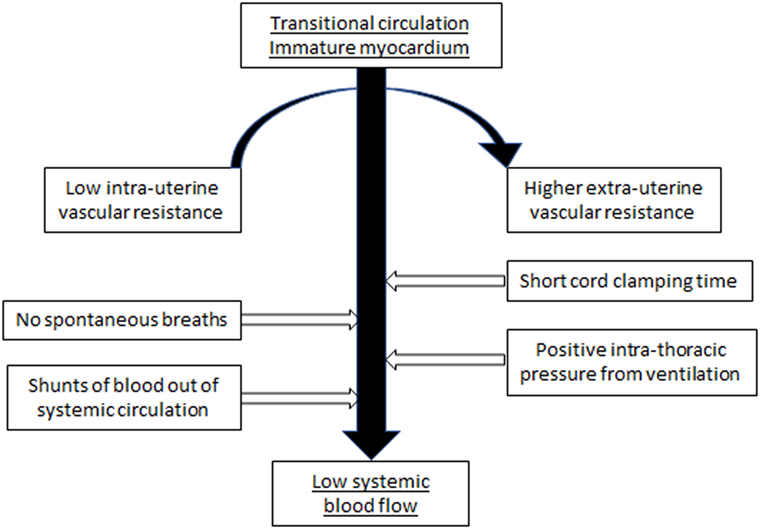 Transitional circulation
Immature myocardium

Low intra-uterine vascular resistance

Higher extra-uterine vascular resistance

Short cord clamping time

No spontaneous breaths

Positive intra-thoracic pressure from ventilation

Shunts of blood out of systemic circulation

Low systemic blood flow